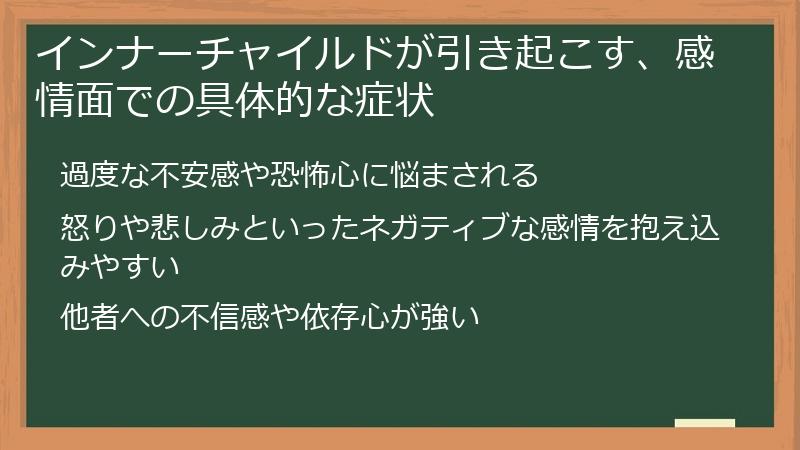 インナーチャイルドが引き起こす、感情面での具体的な症状

過度な不安感や恐怖心に悩まされる

怒りや悲しみといったネガティブな感情を抱え込みやすい

他者への不信感や依存心が強い